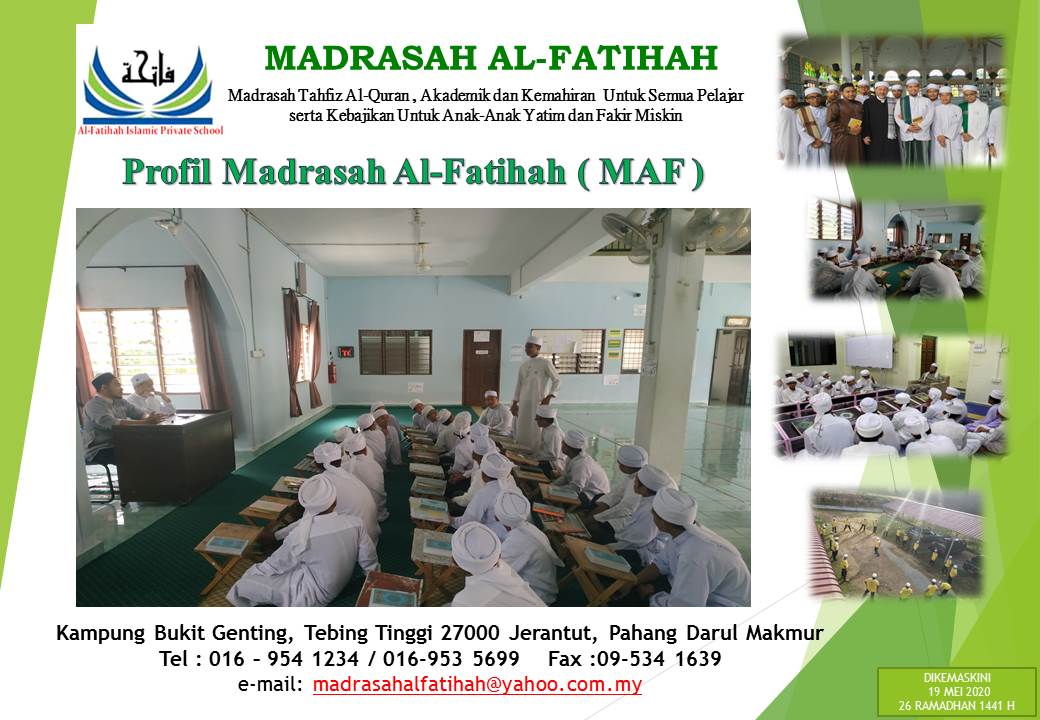 فاتحة
Al-Fatihah Islamic Private School

MADRASAH AL-FATIHAH

Madrasah Tahfiz Al-Quran , Akademik dan Kemahiran Untuk Semua Pelajar serta Kebajikan Untuk Anak-Anak Yatim dan Fakir Miskin

Profil Madrasah Al-Fatihah ( MAF )

Kampung Bukit Genting, Tebing Tinggi 27000 Jerantut, Pahang Darul Makmur
Tel : 016 – 954 1234 / 016-953 5699 Fax :09-534 1639
e-mail: madrasahalfatihah@yahoo.com.my

DIKEMASKINI
19 MEI 2020
26 RAMADHAN 1441 H